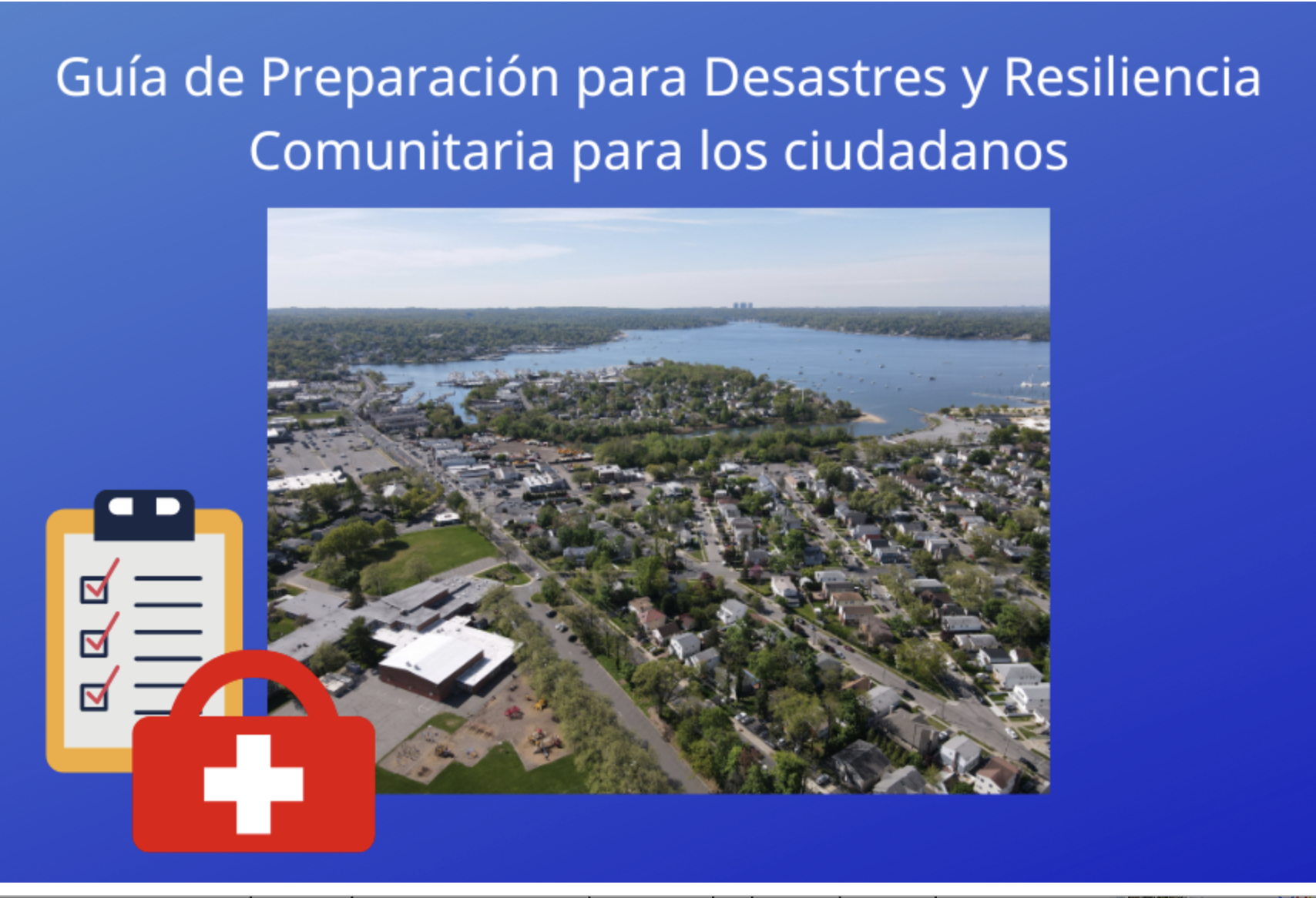 Guía de Preparación para Desastres y Resiliencia Comunitaria para los ciudadanos